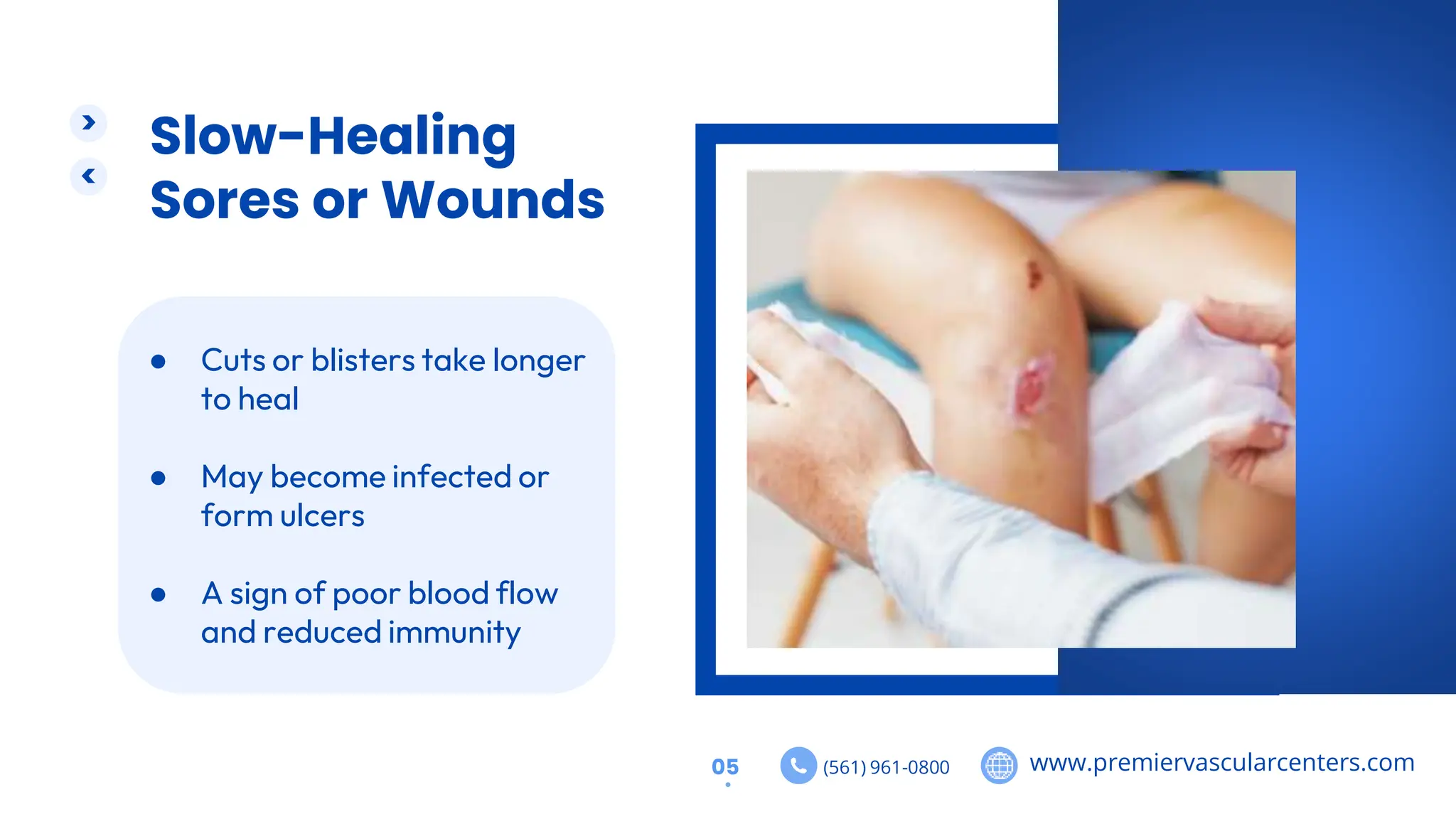 Slow-Healing Sores or Wounds

- Cuts or blisters take longer to heal
- May become infected or form ulcers
- A sign of poor blood flow and reduced immunity

05

(561) 961-0800

www.premiervascularcenters.com